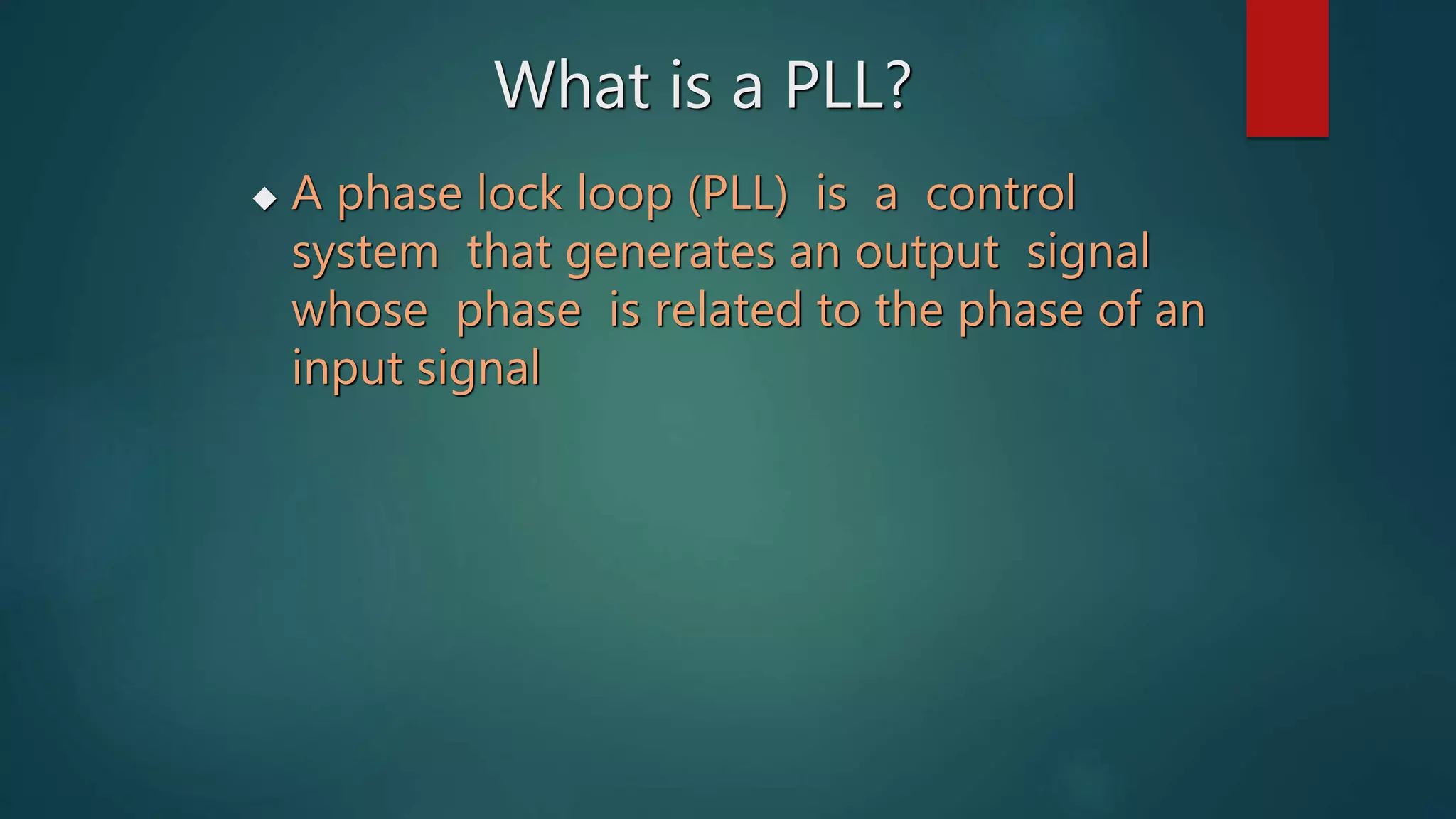 What is a PLL?

◆ A phase lock loop (PLL) is a control system that generates an output signal whose phase is related to the phase of an input signal